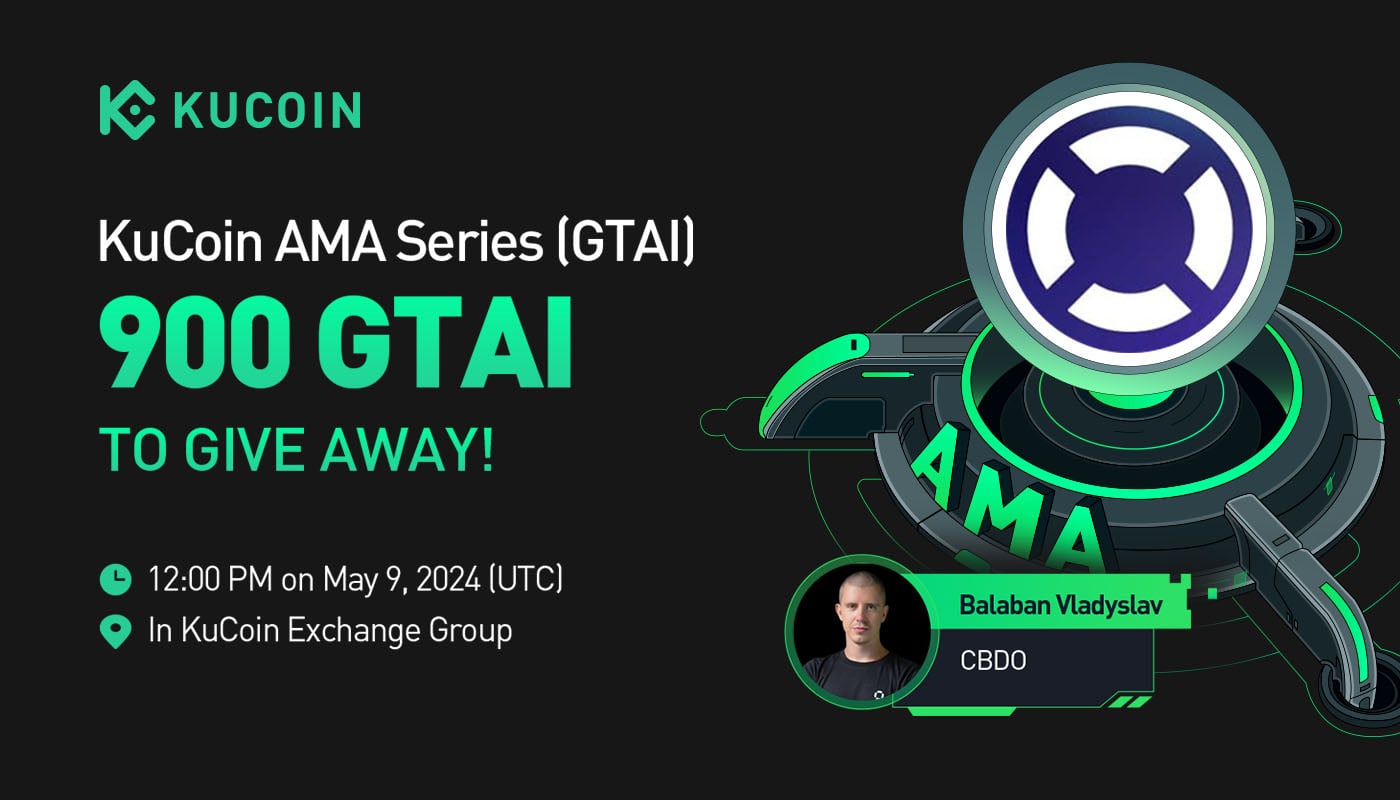 KUCOIN

KuCoin AMA Series (GTAI)

900 GTAI

TO GIVE AWAY!

12:00 PM on May 9, 2024 (UTC)

In KuCoin Exchange Group

AMA

Balaban Vladyslav

CBDO